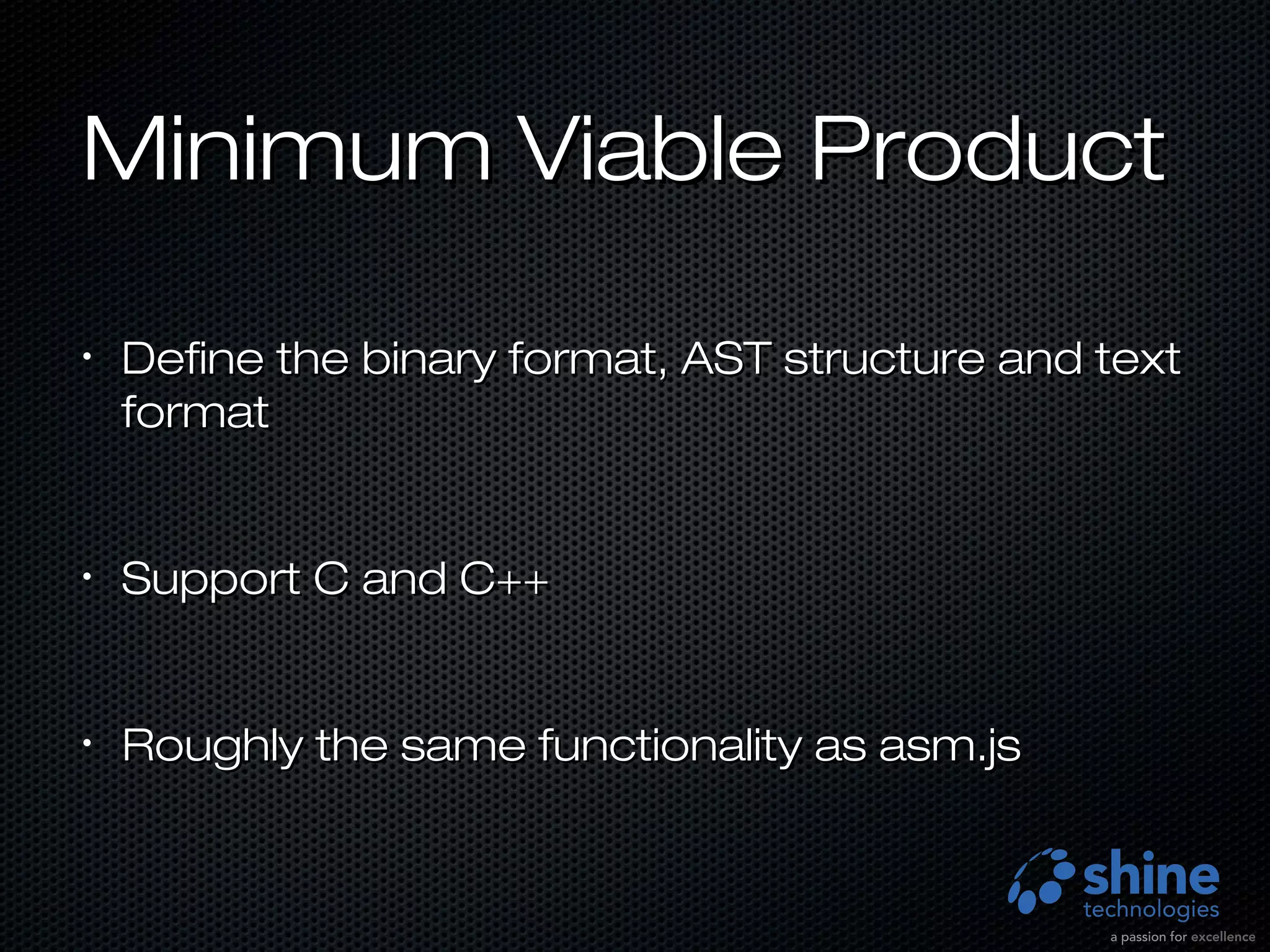 Minimum Viable Product

• Define the binary format, AST structure and text format

• Support C and C++

• Roughly the same functionality as asm.js

shine
technologies
a passion for excellence